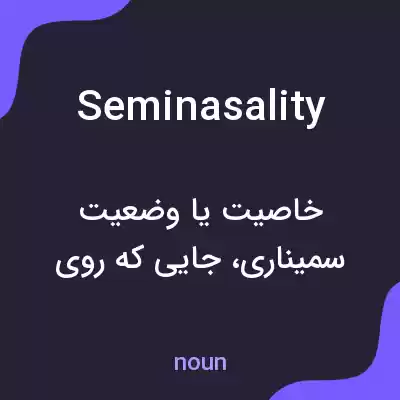 Seminasality

خاصیت یا وضعیت سمیناری، جایی که روی

noun